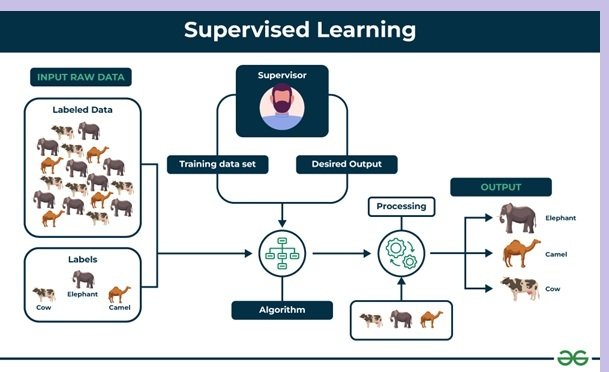 Supervised Learning

INPUT RAW DATA

Labeled Data

Labels

Cow

Elephant

Camel

Supervisor

Training data set

Desired Output

Algorithm

Processing

OUTPUT

Elephant

Camel

Cow